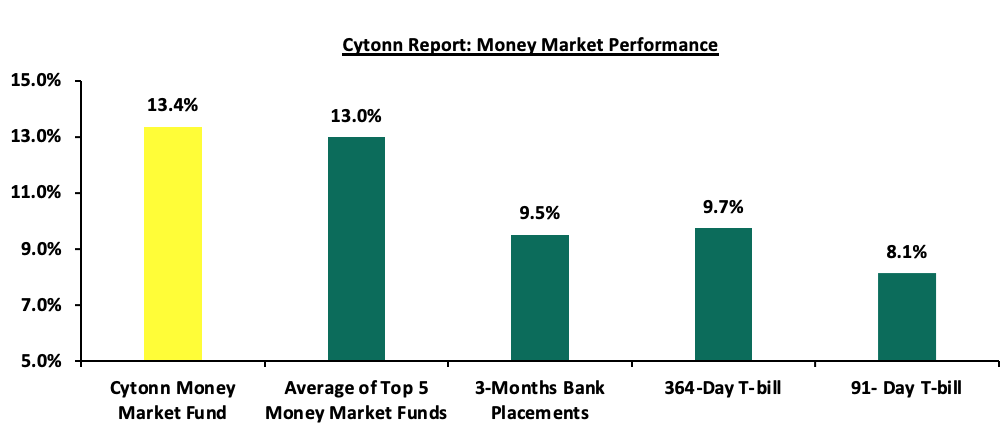 Cytonn Report: Money Market Performance

15.0%
13.0%
11.0%
9.0%
7.0%
5.0%

13.4%
13.0%
9.5%
9.7%
8.1%

Cytonn Money Market Fund
Average of Top 5 Money Market Funds
3-Months Bank Placements
364-Day T-bill
91- Day T-bill